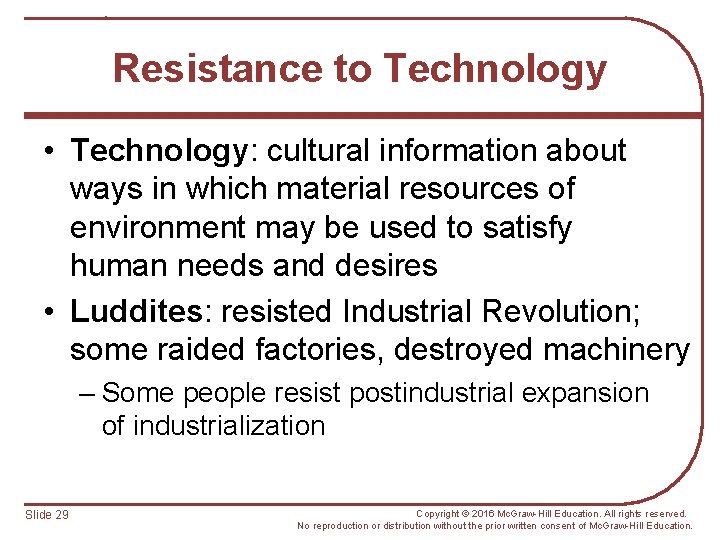 Resistance to Technology

• Technology: cultural information about ways in which material resources of environment may be used to satisfy human needs and desires

• Luddites: resisted Industrial Revolution; some raided factories, destroyed machinery

– Some people resist postindustrial expansion of industrialization

Slide 29

Copyright © 2016 McGraw-Hill Education. All rights reserved. No reproduction or distribution without the prior written consent of McGraw-Hill Education.